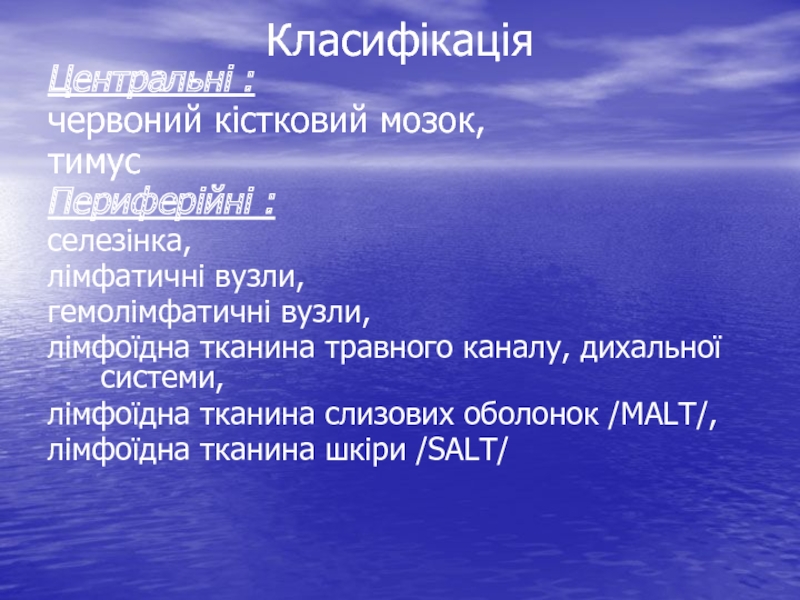 Класифікація

Центральні :

червоний кістковий мозок,

тимус

Периферійні :

селезінка,

лімфатичні вузли,

гемолімфатичні вузли,

лімфоїдна тканина травного каналу, дихальної системи,

лімфоїдна тканина слизових оболонок /MALT/,

лімфоїдна тканина шкіри /SALT/